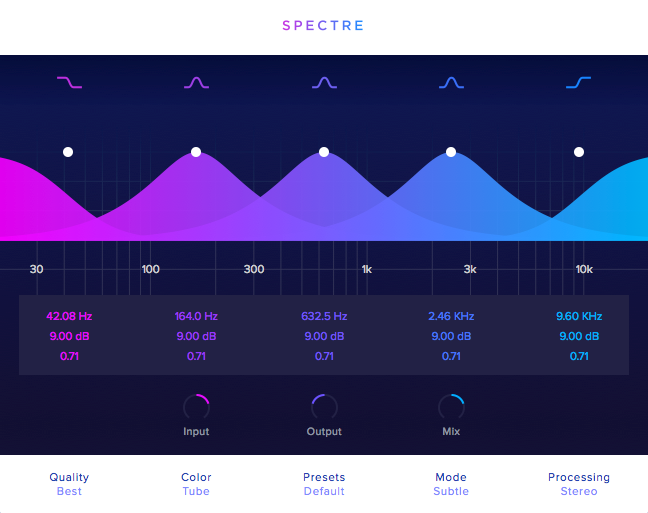 SPECTRE

30 100 300 1k 3k 10k

| 42.08 Hz | 164.0 Hz | 632.5 Hz | 2.46 KHz | 9.60 KHz |
|---|---|---|---|---|
| 9.00 dB | 9.00 dB | 9.00 dB | 9.00 dB | 9.00 dB |
| 0.71 | 0.71 | 0.71 | 0.71 | 0.71 |

Input Output Mix

Quality
Best

Color
Tube

Presets
Default

Mode
Subtle

Processing
Stereo